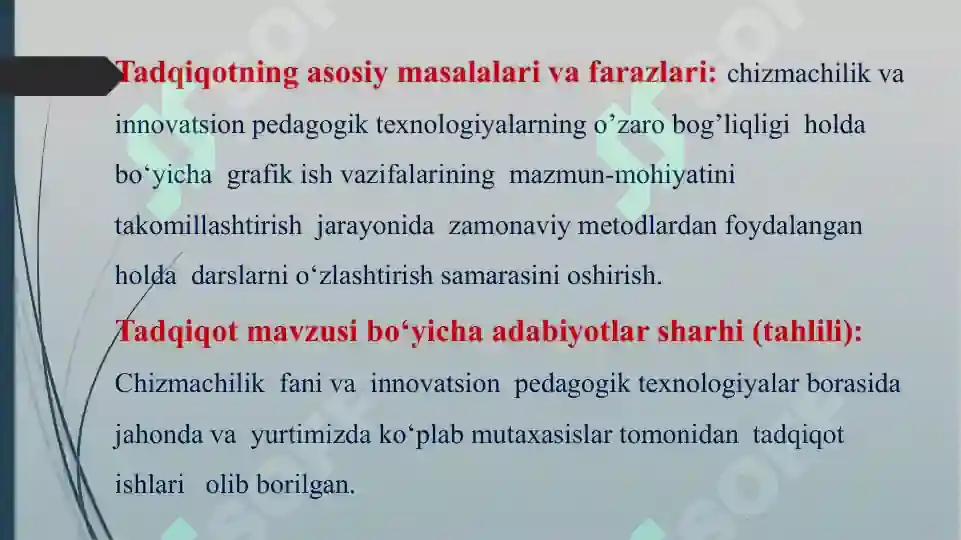 Tadqiqotning asosiy masalalari va farazlari: chizmachilik va innovatsion pedagogik texnologiyalarning o’zaro bog’liqligi holda bo‘yicha grafik ish vazifalarining mazmun-mohiyatini takomillashtirish jarayonida zamonaviy metodlardan foydalangan holda darslarni o‘zlashtirish samarasini oshirish.

Tadqiqot mavzusi bo‘yicha adabiyotlar sharhi (tahlili):
Chizmachilik fani va innovatsion pedagogik texnologiyalar borasida jahonda va yurtimizda ko‘plab mutaxasislar tomonidan tadqiqot ishlari olib borilgan.